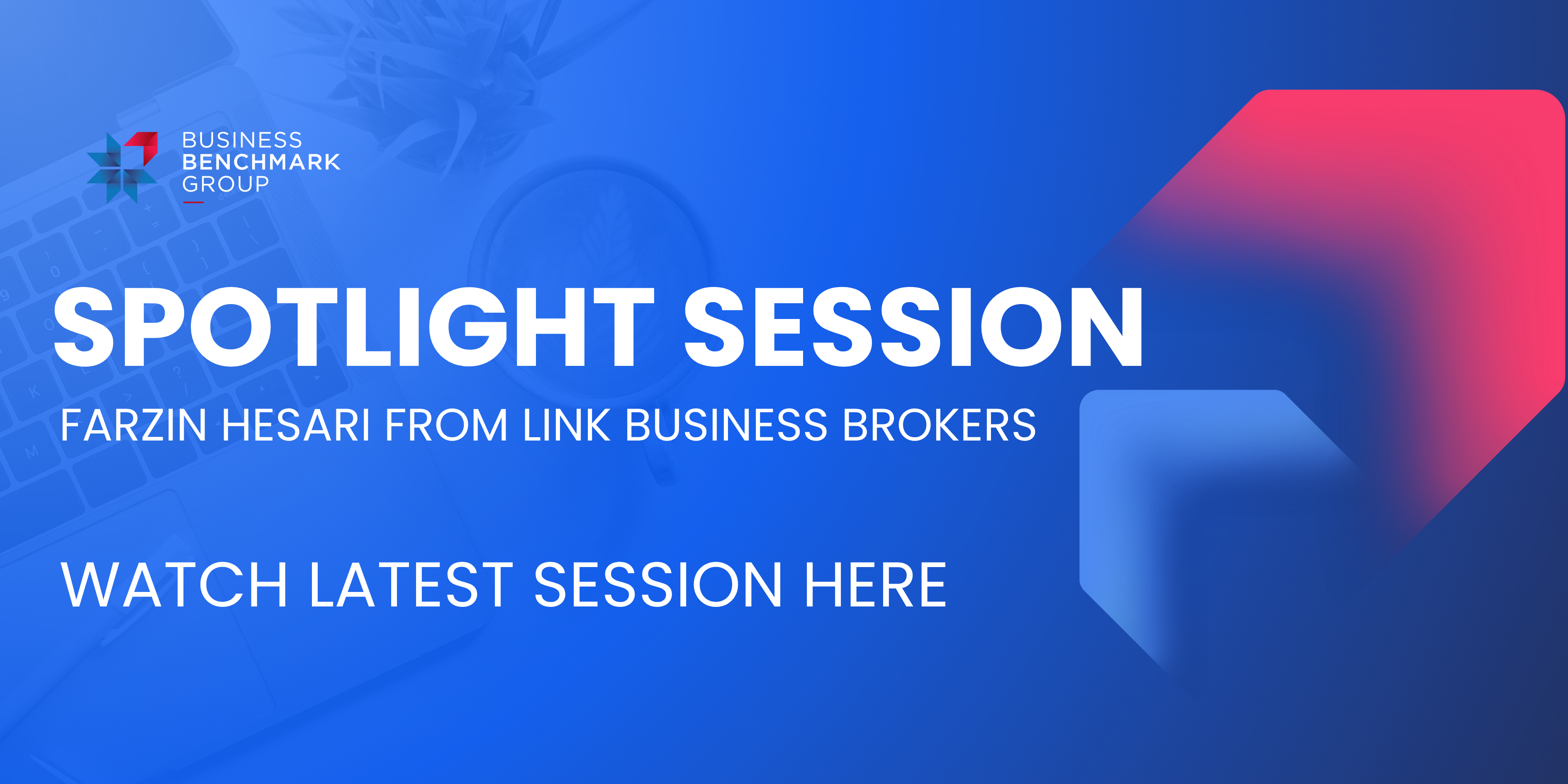 BUSINESS
BENCHMARK
GROUP

SPOTLIGHT SESSION

FARZIN HESARI FROM LINK BUSINESS BROKERS

WATCH LATEST SESSION HERE